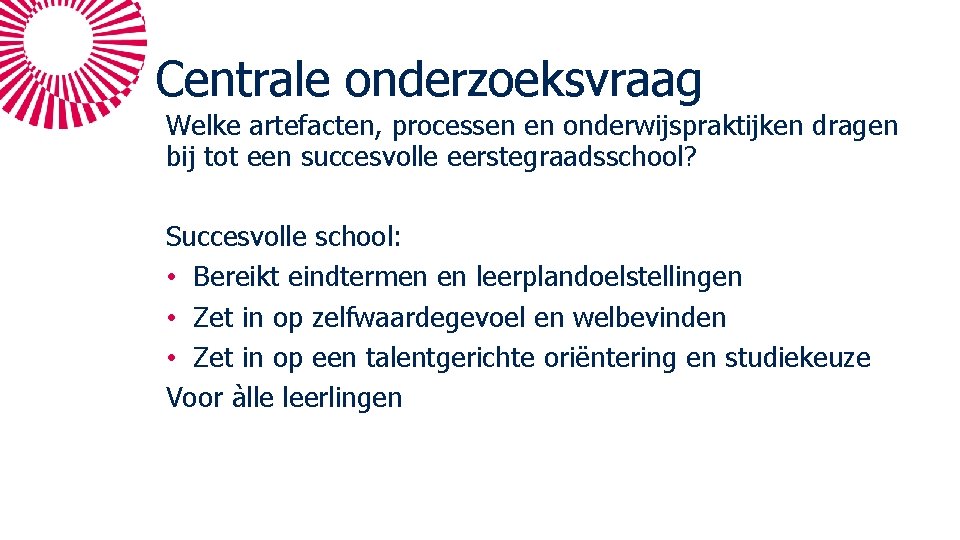 Centrale onderzoeksvraag

Welke artefacten, processen en onderwijspraktijken dragen bij tot een succesvolle eerstegraadsschool?

Succesvolle school:
• Bereikt eindtermen en leerplandoelstellingen
• Zet in op zelfwaardegevoel en welbevinden
• Zet in op een talentgerichte oriëntering en studiekeuze
Voor àlle leerlingen